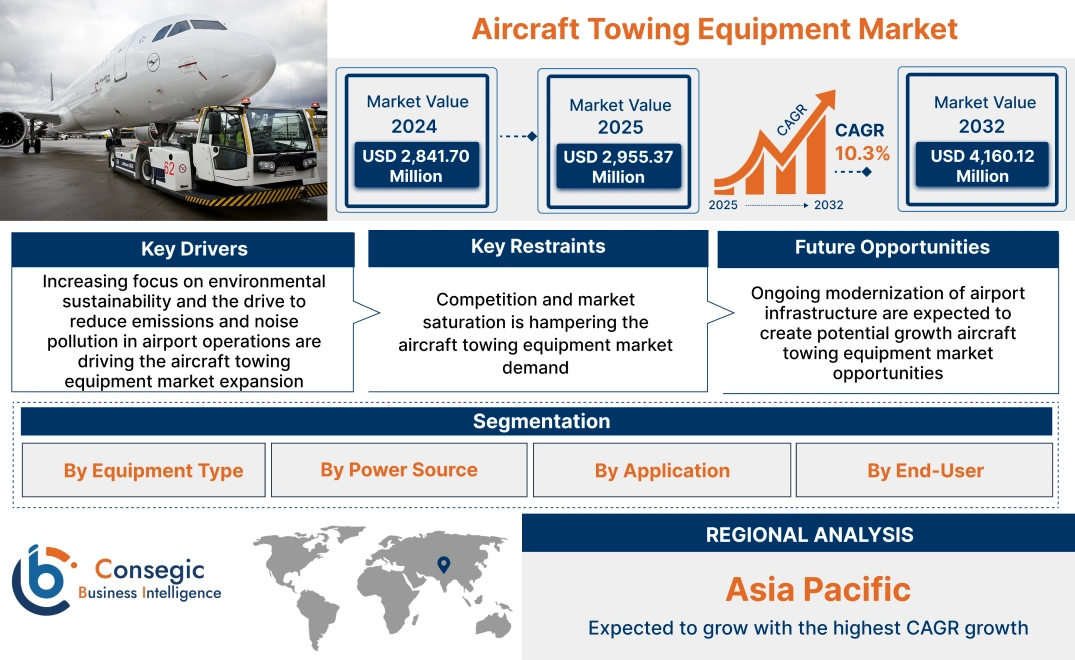 Aircraft Towing Equipment Market

Market Value 2024
USD 2,841.70 Million

Market Value 2025
USD 2,955.37 Million

CAGR
2025 2032
CAGR 10.3%

Market Value 2032
USD 4,160.12 Million

Key Drivers
Increasing focus on environmental sustainability and the drive to reduce emissions and noise pollution in airport operations are driving the aircraft towing equipment market expansion

Key Restraints
Competition and market saturation is hampering the aircraft towing equipment market demand

Future Opportunities
Ongoing modernization of airport infrastructure are expected to create potential growth aircraft towing equipment market opportunities

Segmentation
By Equipment Type
By Power Source
By Application
By End-User

Consegic
Business Intelligence

REGIONAL ANALYSIS
Asia Pacific
Expected to grow with the highest CAGR growth